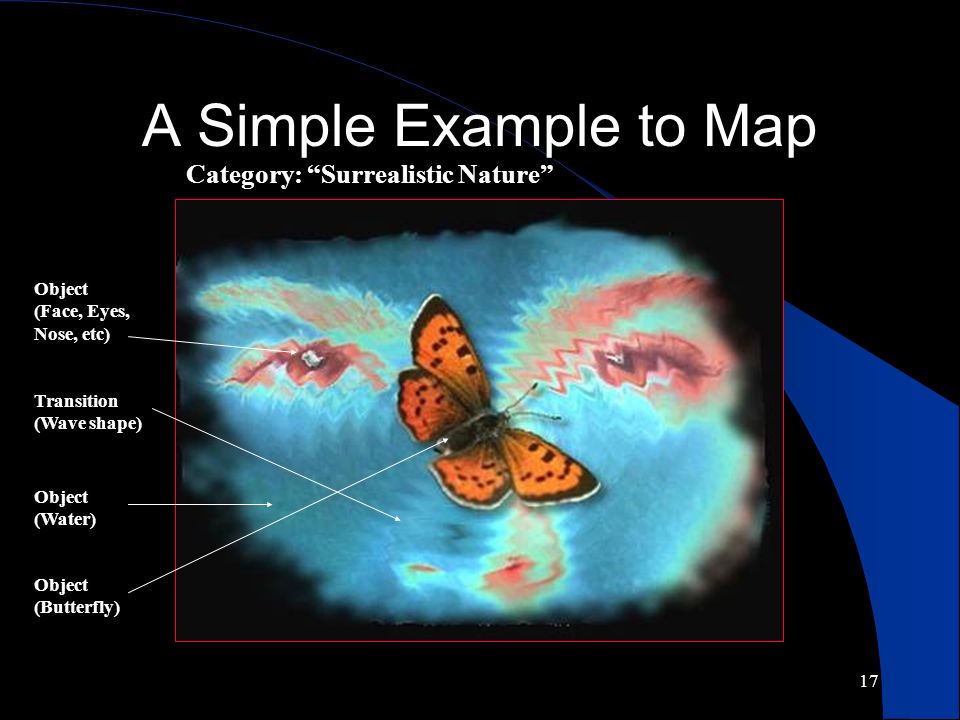 A Simple Example to Map

Category: “Surrealistic Nature”

Object
(Face, Eyes, Nose, etc)

Transition
(Wave shape)

Object
(Water)

Object
(Butterfly)

17